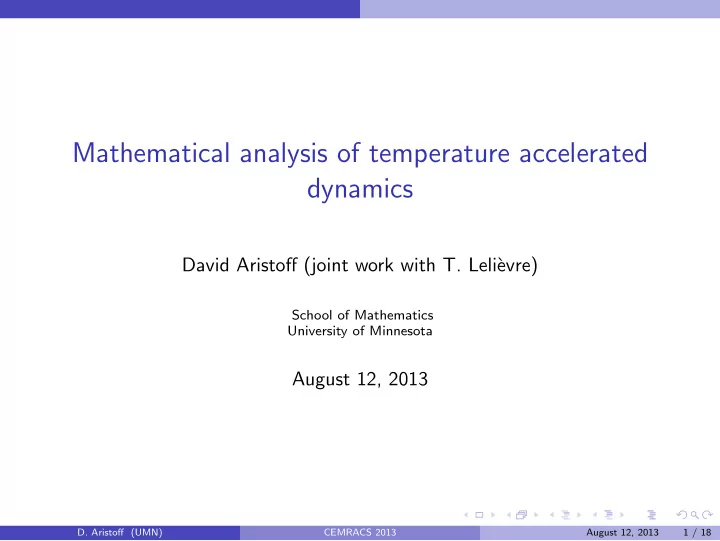 Mathematical analysis of temperature accelerated dynamics

David Aristoff (joint work with T. Lelièvre)

School of Mathematics
University of Minnesota

August 12, 2013

D. Aristoff (UMN) CEMRACS 2013 August 12, 2013 1 / 18